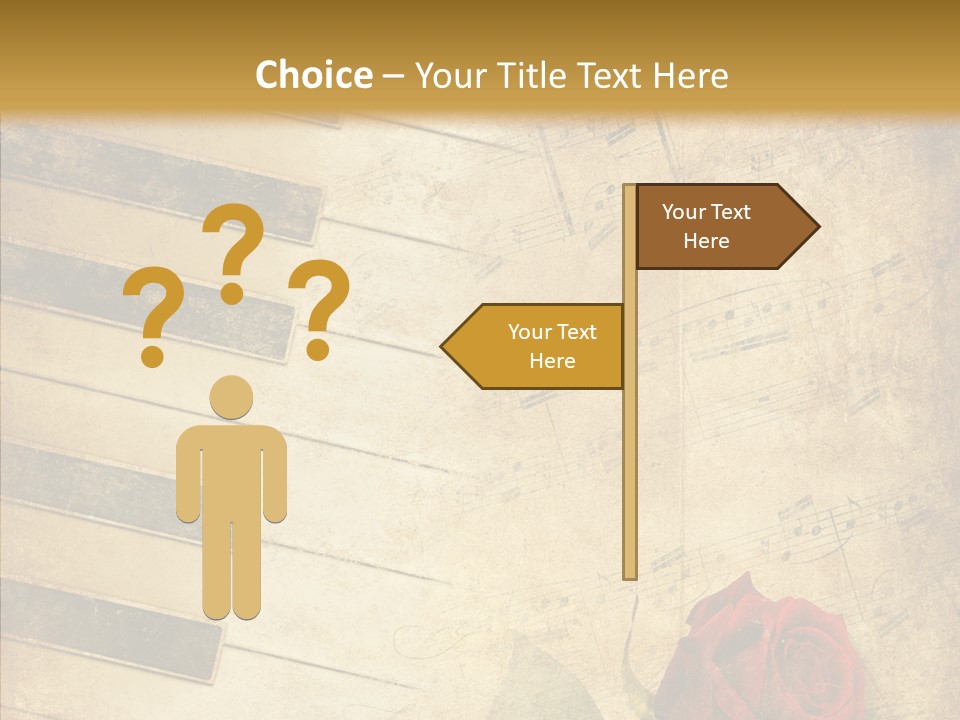 Choice – Your Title Text Here

? ? ?

Your Text Here

Your Text Here